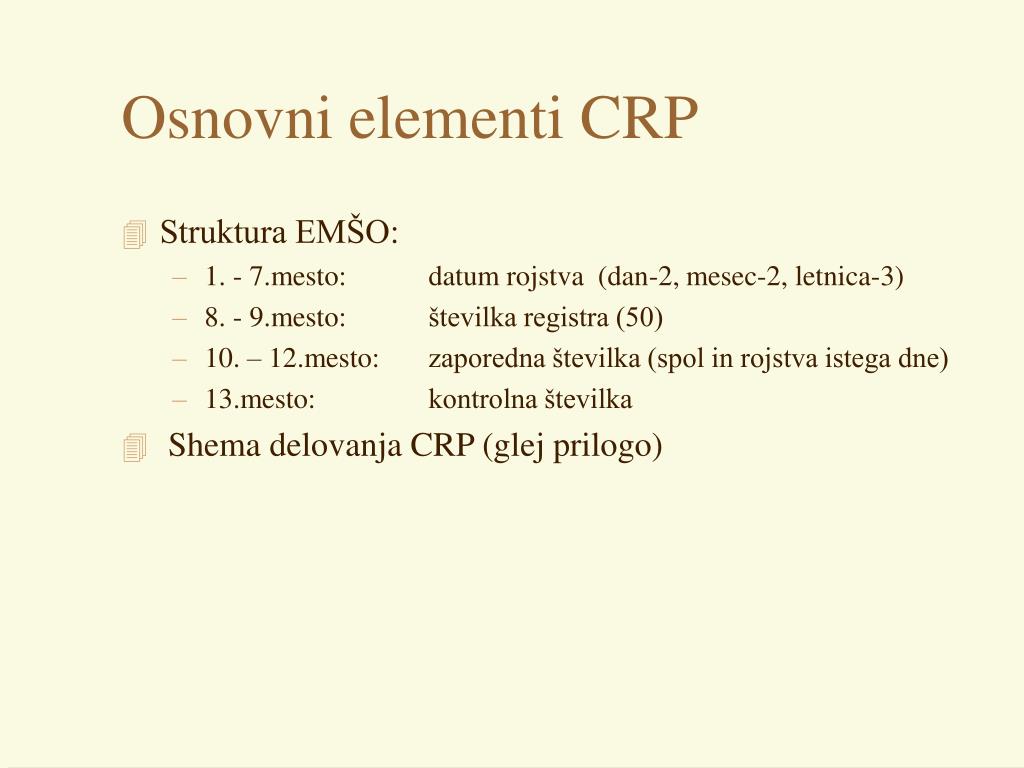 Osnovni elementi CRP

Struktura EMŠO:

– 1. - 7.mesto: datum rojstva (dan-2, mesec-2, letnica-3)
– 8. - 9.mesto: številka registra (50)
– 10. – 12.mesto: zaporedna številka (spol in rojstva istega dne)
– 13.mesto: kontrolna številka

Shema delovanja CRP (glej prilogo)